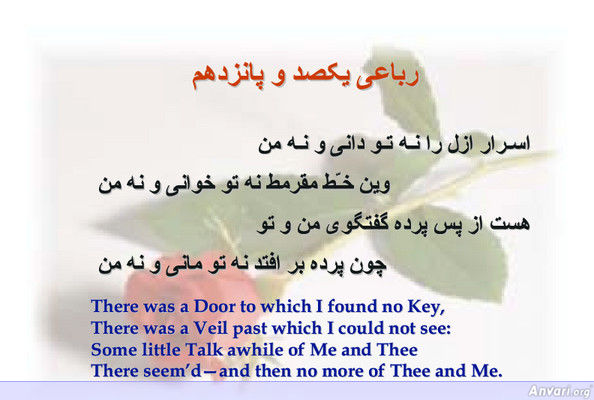 رباعی یکصد و پانزدهم

اسرار ازل را نه تو دانی و نه من

وین خطّ مقرمط نه تو خوانی و نه من

هست از پس پرده گفتگوی من و تو

چون پرده بر افتد نه تو مانی و نه من

There was a Door to which I found no Key,
There was a Veil past which I could not see:
Some little Talk awhile of Me and Thee
There seem'd—and then no more of Thee and Me.

Anvari.org